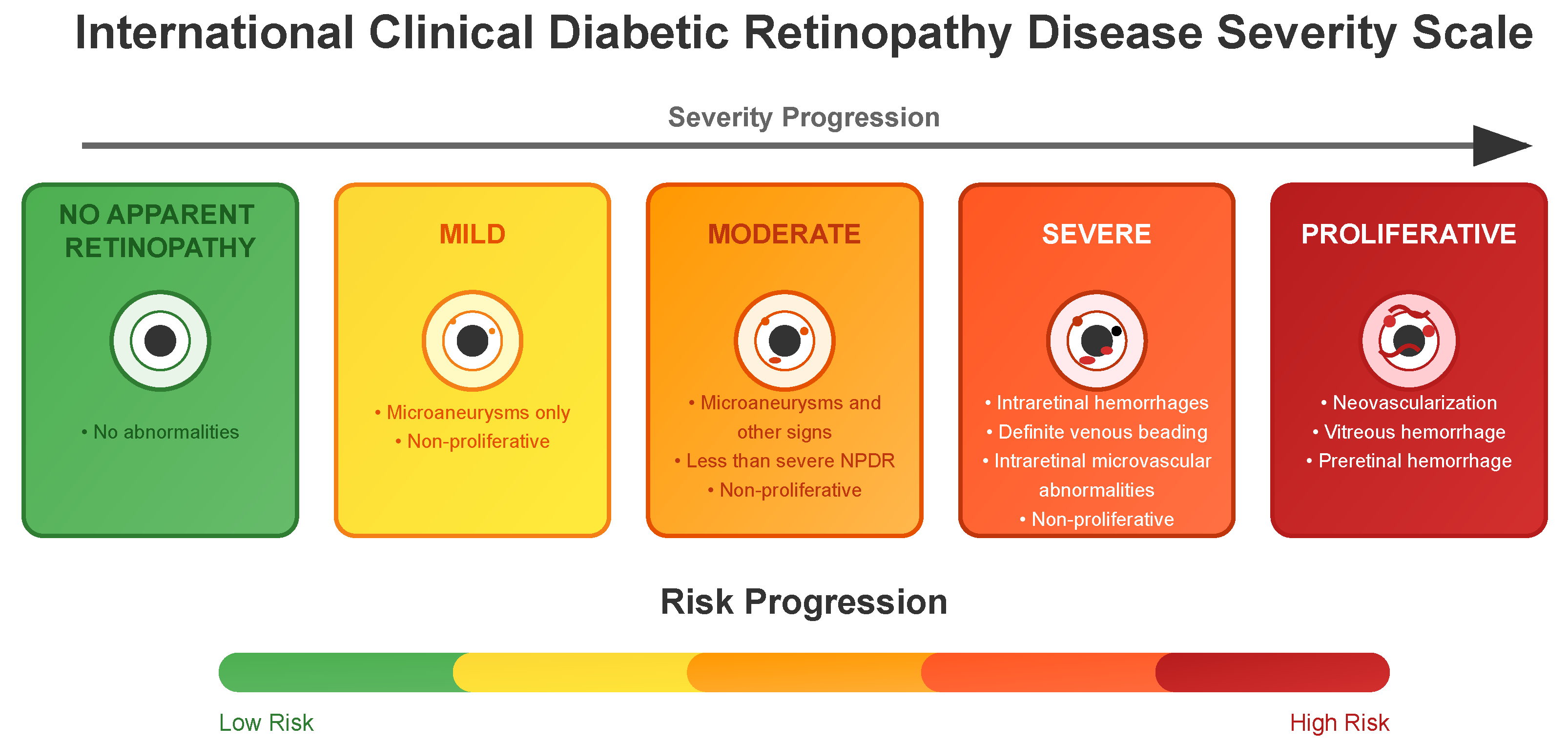 International Clinical Diabetic Retinopathy Disease Severity Scale

Severity Progression

NO APPARENT RETINOPATHY

• No abnormalities

MILD

• Microaneurysms only

• Non-proliferative

MODERATE

• Microaneurysms and other signs

• Less than severe NPDR

• Non-proliferative

SEVERE

• Intraretinal hemorrhages

• Definite venous beading

• Intraretinal microvascular abnormalities

• Non-proliferative

PROLIFERATIVE

• Neovascularization

• Vitreous hemorrhage

• Preretinal hemorrhage

Risk Progression

Low Risk

High Risk